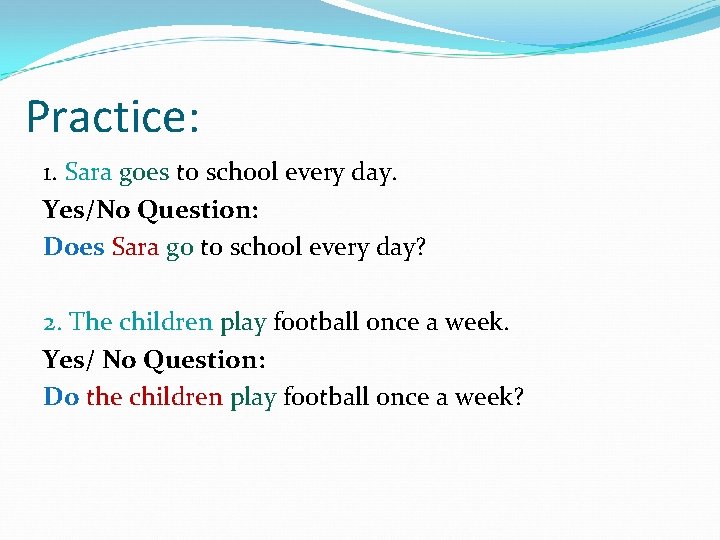 Practice:

1. Sara goes to school every day.
Yes/No Question:
Does Sara go to school every day?

2. The children play football once a week.
Yes/ No Question:
Do the children play football once a week?